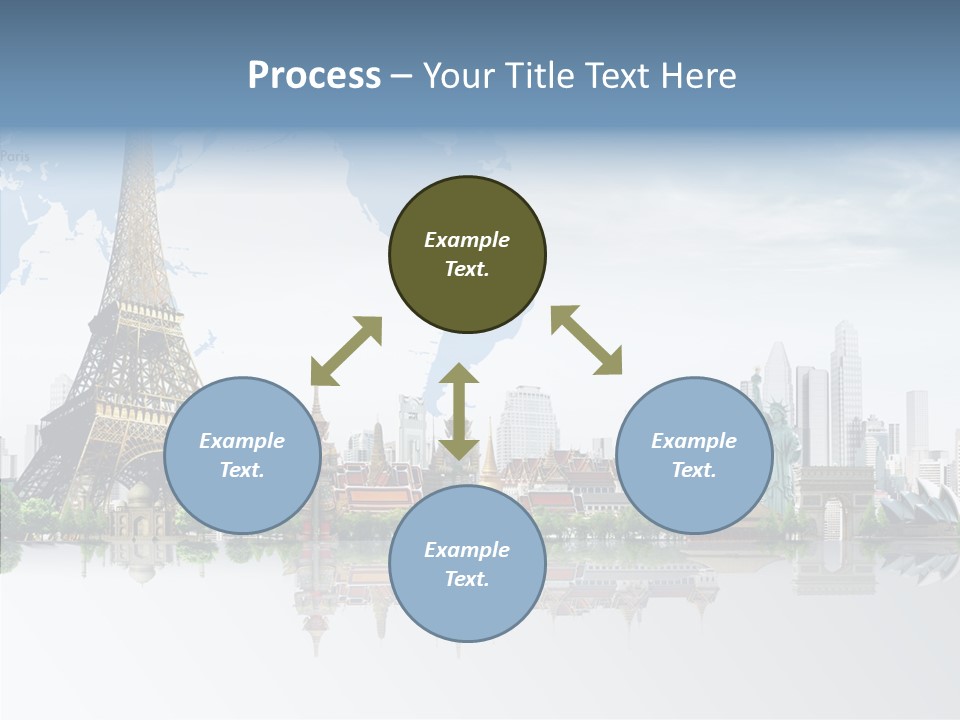 Process – Your Title Text Here

Paris

Example Text.

Example Text.

Example Text.

Example Text.